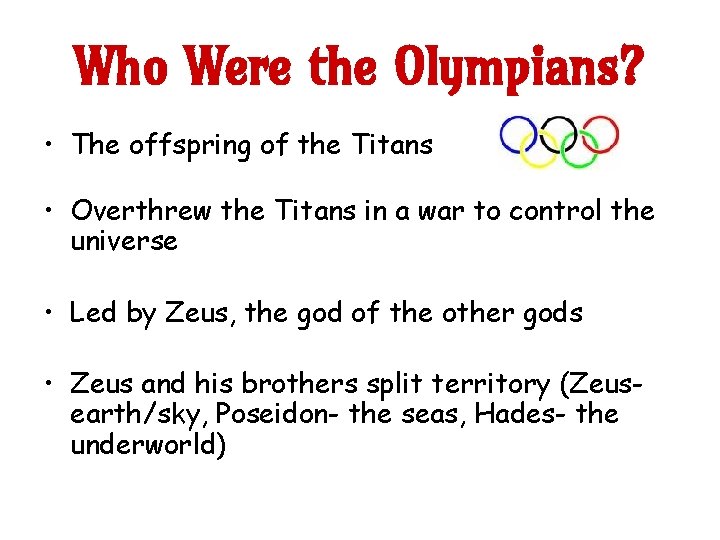 Who Were the Olympians?

• The offspring of the Titans

• Overthrew the Titans in a war to control the universe

• Led by Zeus, the god of the other gods

• Zeus and his brothers split territory (Zeus- earth/sky, Poseidon- the seas, Hades- the underworld)